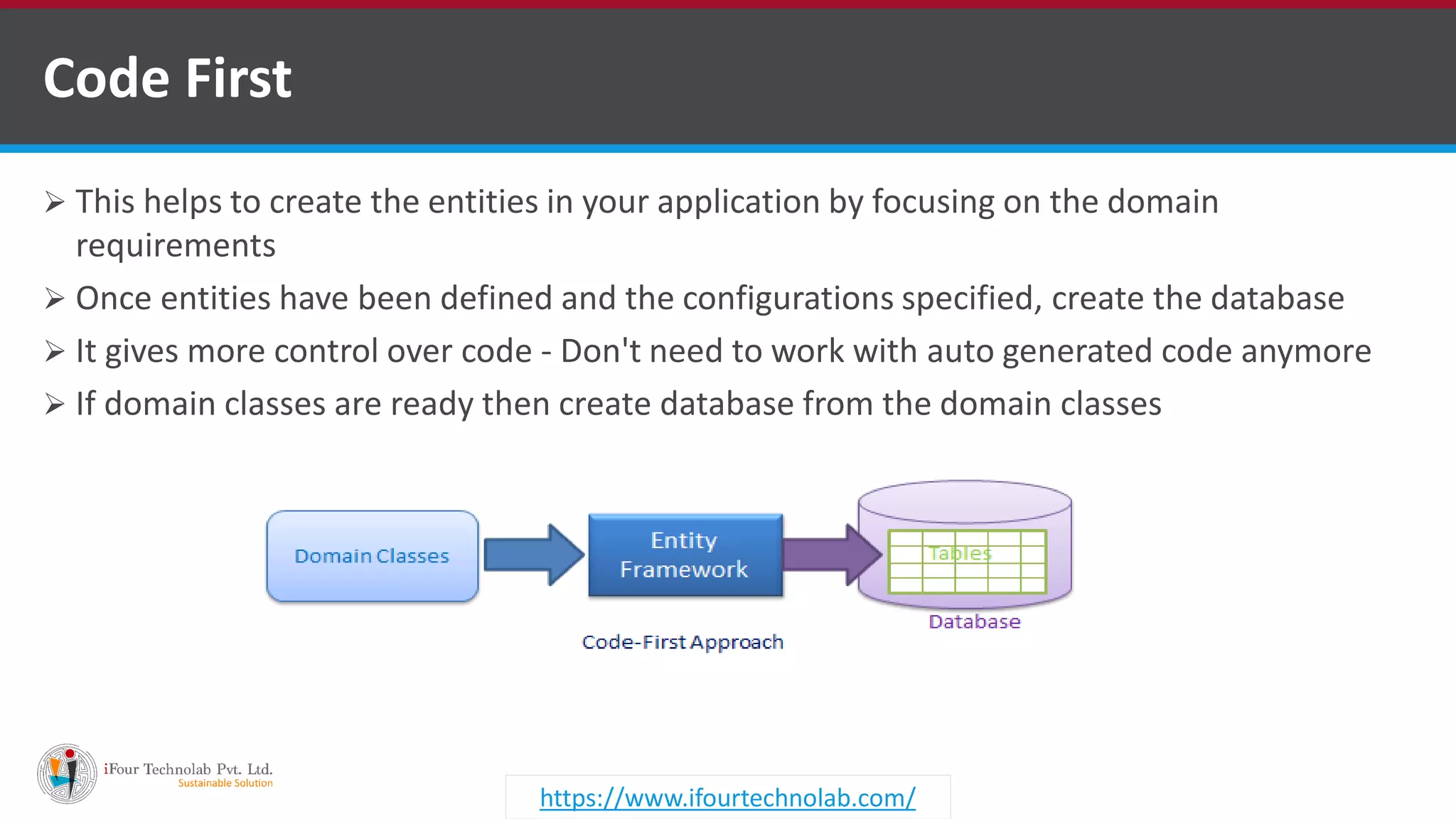 Code First

➢ This helps to create the entities in your application by focusing on the domain requirements

➢ Once entities have been defined and the configurations specified, create the database

➢ It gives more control over code - Don't need to work with auto generated code anymore

➢ If domain classes are ready then create database from the domain classes

Domain Classes

Entity Framework

Tables

Database

Code-First Approach

iFour Technolab Pvt. Ltd.
Sustainable Solution

https://www.ifourtechnolab.com/